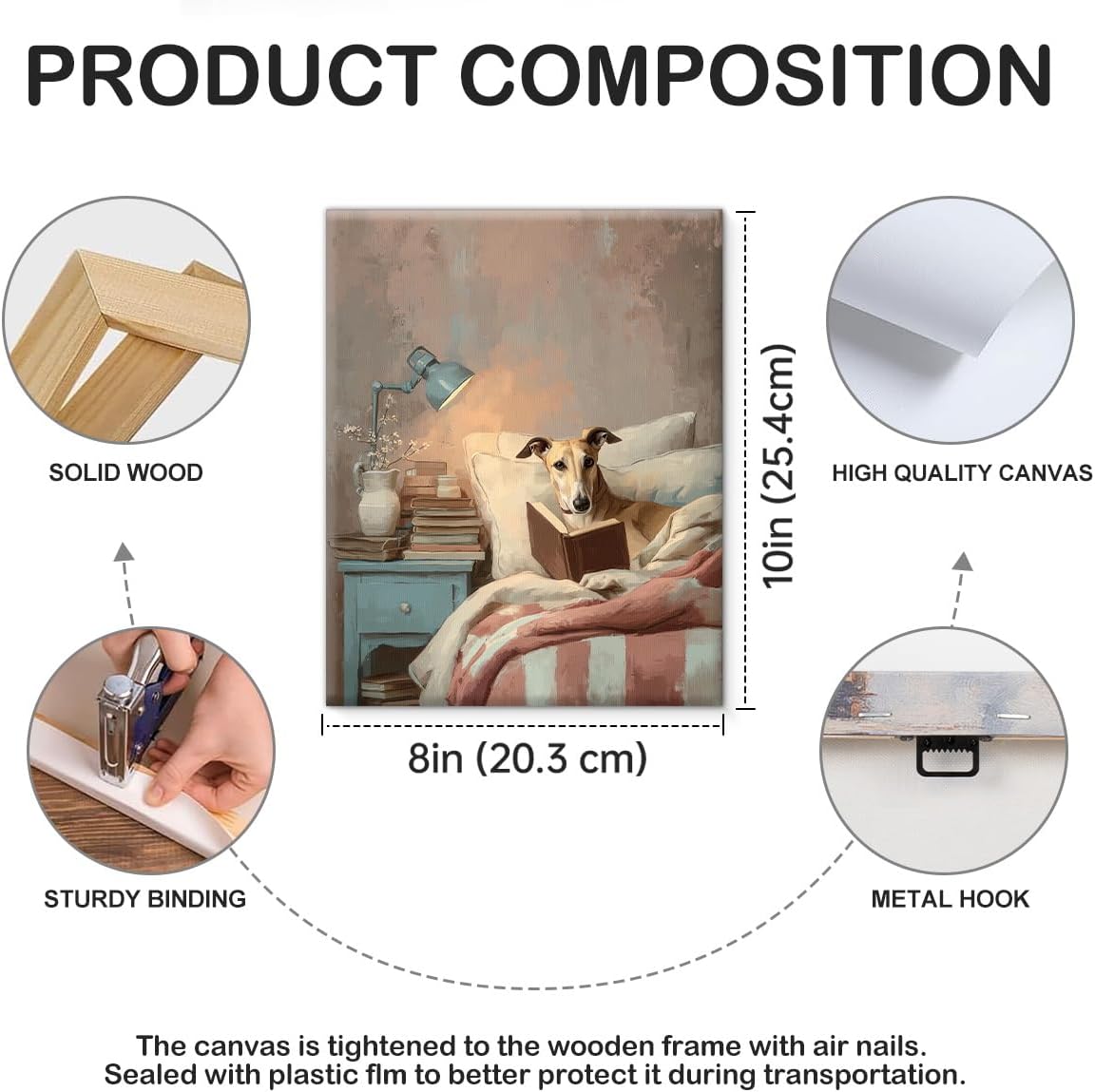 PRODUCT COMPOSITION

SOLID WOOD

10in (25.4cm)

HIGH QUALITY CANVAS

8in (20.3 cm)

STURDY BINDING

METAL HOOK

The canvas is tightened to the wooden frame with air nails.
Sealed with plastic flm to better protect it during transportation.